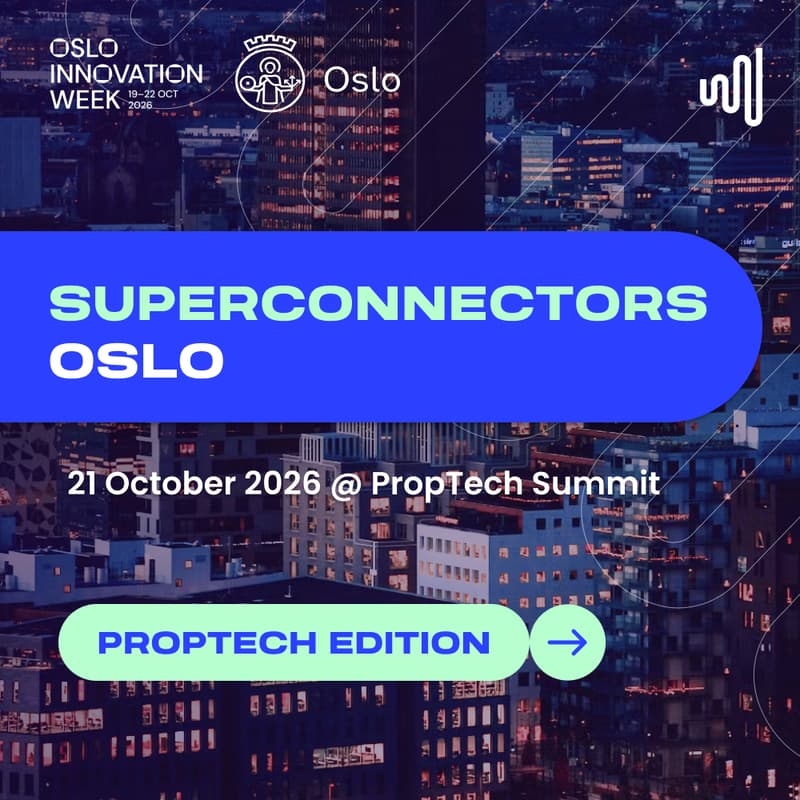 OSLO INNOVATION WEEK 19–22 OCT 2026

Oslo

SUPERCONNECTORS OSLO

21 October 2026 @ PropTech Summit

PROPTECH EDITION